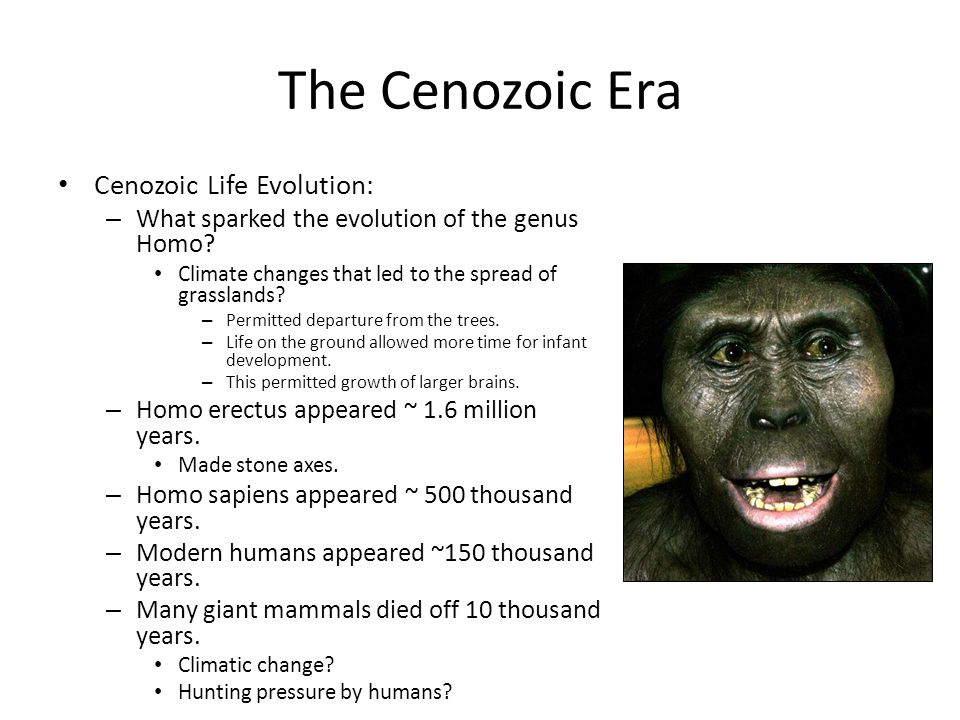 The Cenozoic Era

• Cenozoic Life Evolution:
– What sparked the evolution of the genus Homo?
• Climate changes that led to the spread of grasslands?
– Permitted departure from the trees.
– Life on the ground allowed more time for infant development.
– This permitted growth of larger brains.
– Homo erectus appeared ~ 1.6 million years.
• Made stone axes.
– Homo sapiens appeared ~ 500 thousand years.
– Modern humans appeared ~150 thousand years.
– Many giant mammals died off 10 thousand years.
• Climatic change?
• Hunting pressure by humans?